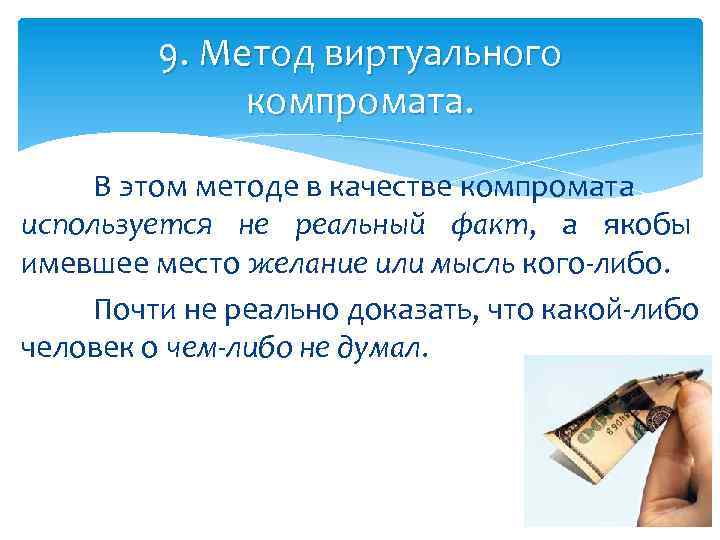 9. Метод виртуального компромата.

В этом методе в качестве компромата используется не реальный факт, а якобы имевшее место желание или мысль кого-либо.

Почти не реально доказать, что какой-либо человек о чем-либо не думал.